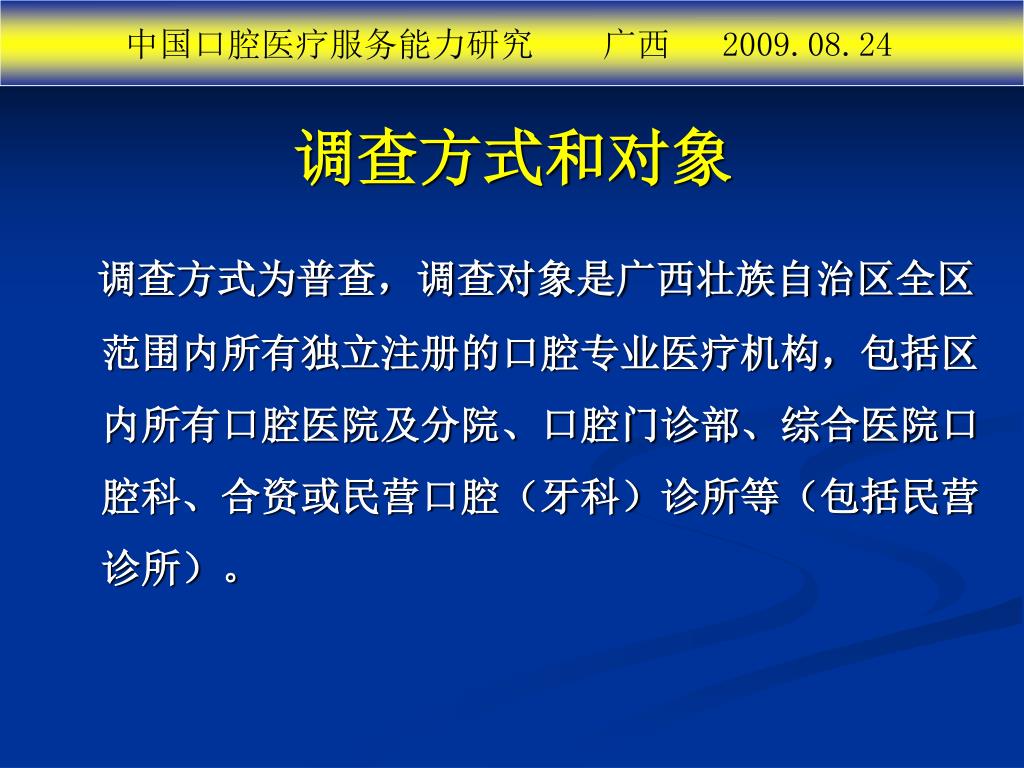 中国口腔医疗服务能力研究　　广西　　2009.08.24

调查方式和对象

调查方式为普查，调查对象是广西壮族自治区全区范围内所有独立注册的口腔专业医疗机构，包括区内所有口腔医院及分院、口腔门诊部、综合医院口腔科、合资或民营口腔（牙科）诊所等（包括民营诊所）。